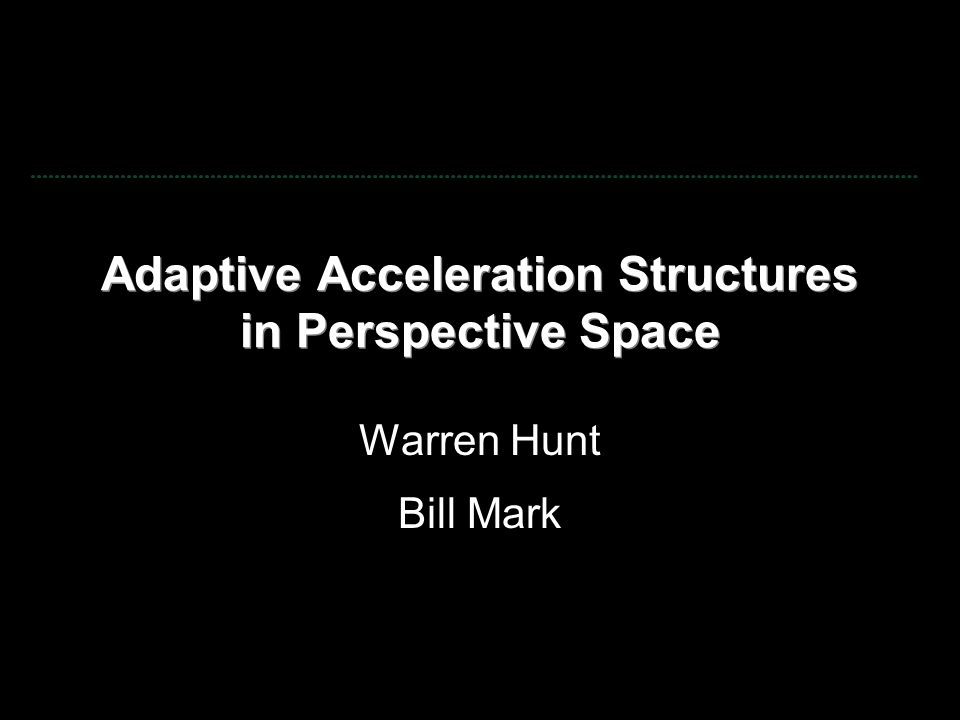 Adaptive Acceleration Structures in Perspective Space

Warren Hunt

Bill Mark